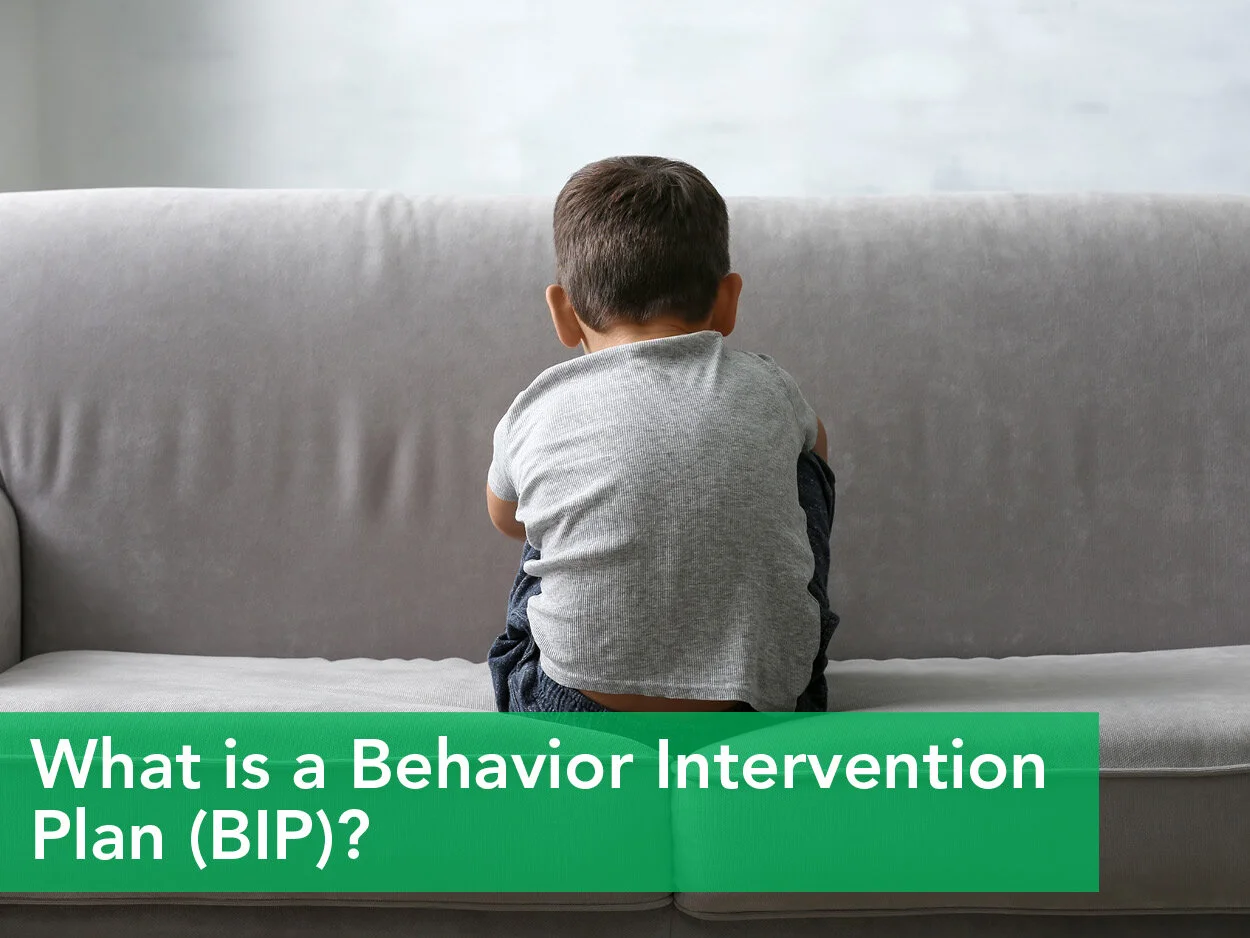 What is a Behavior Intervention Plan (BIP)?